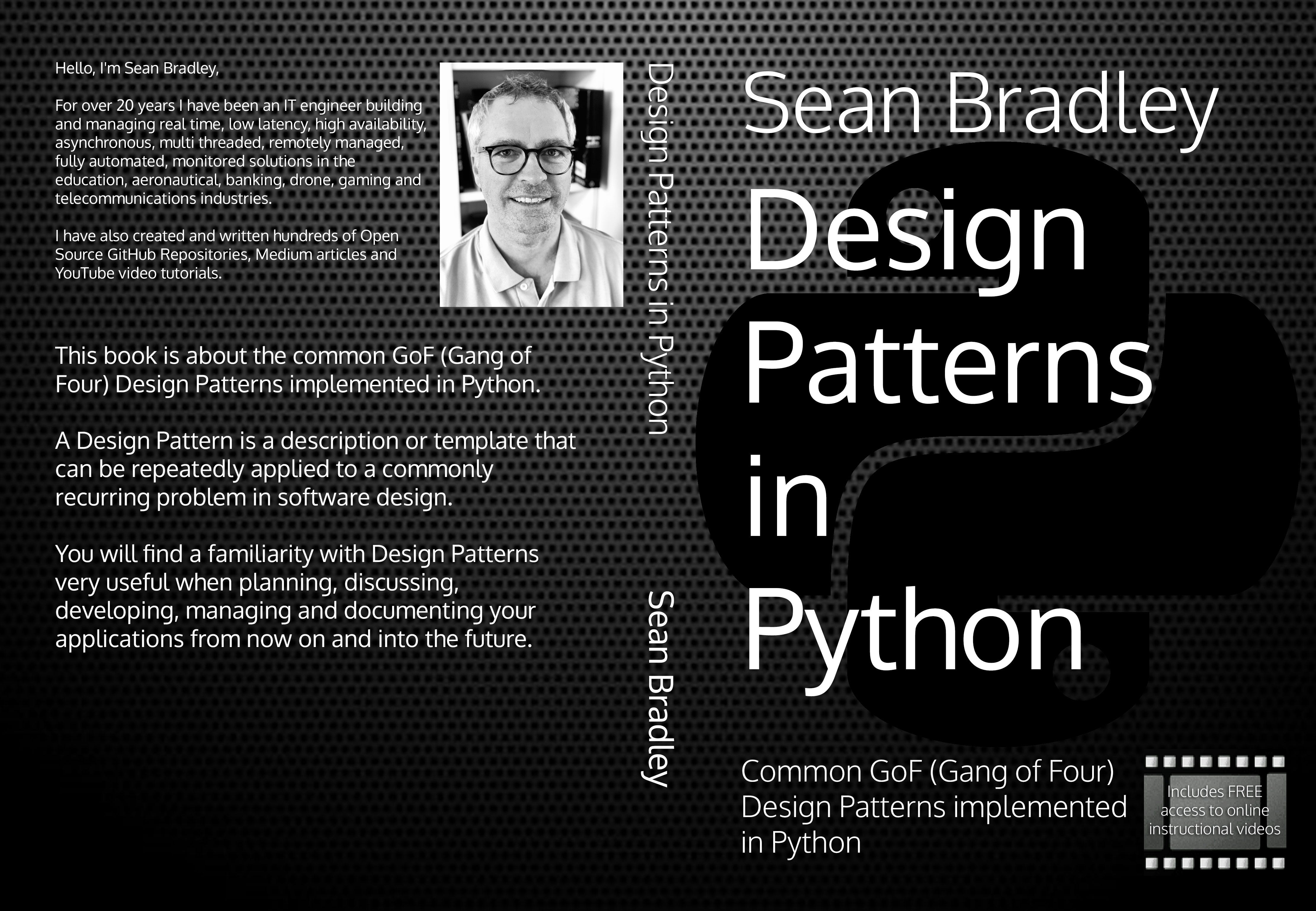 Hello, I'm Sean Bradley,

For over 20 years I have been an IT engineer building and managing real time, low latency, high availability, asynchronous, multi threaded, remotely managed, fully automated, monitored solutions in the education, aeronautical, banking, drone, gaming and telecommunications industries.

I have also created and written hundreds of Open Source GitHub Repositories, Medium articles and YouTube video tutorials.

This book is about the common GoF (Gang of Four) Design Patterns implemented in Python.

A Design Pattern is a description or template that can be repeatedly applied to a commonly recurring problem in software design.

You will find a familiarity with Design Patterns very useful when planning, discussing, developing, managing and documenting your applications from now on and into the future.

Design Patterns in Python Sean Bradley

Sean Bradley

Design Patterns in Python

Common GoF (Gang of Four) Design Patterns implemented in Python

Includes FREE access to online instructional videos